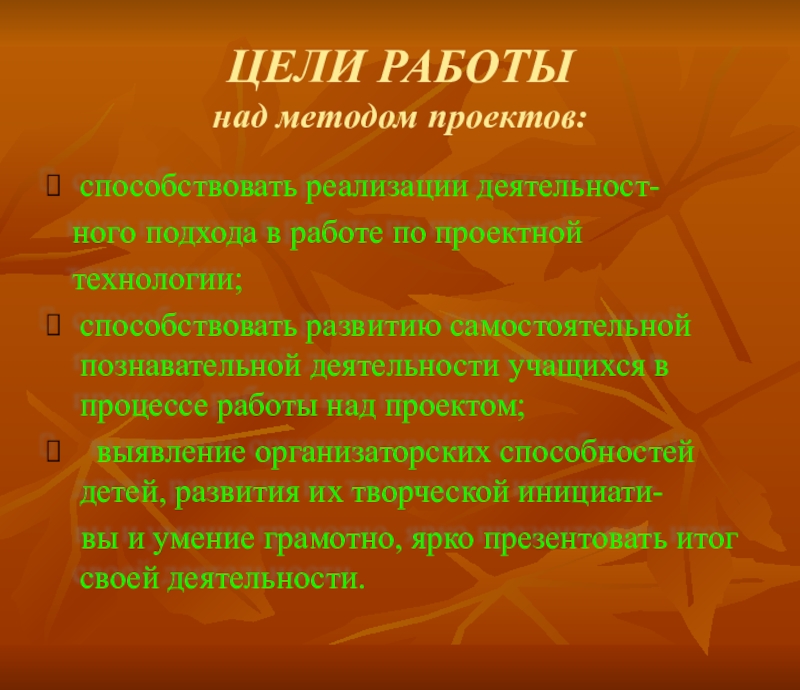 ЦЕЛИ РАБОТЫ
над методом проектов:

способствовать реализации деятельностного подхода в работе по проектной технологии;

способствовать развитию самостоятельной познавательной деятельности учащихся в процессе работы над проектом;

выявление организаторских способностей детей, развития их творческой инициативы и умение грамотно, ярко презентовать итог своей деятельности.